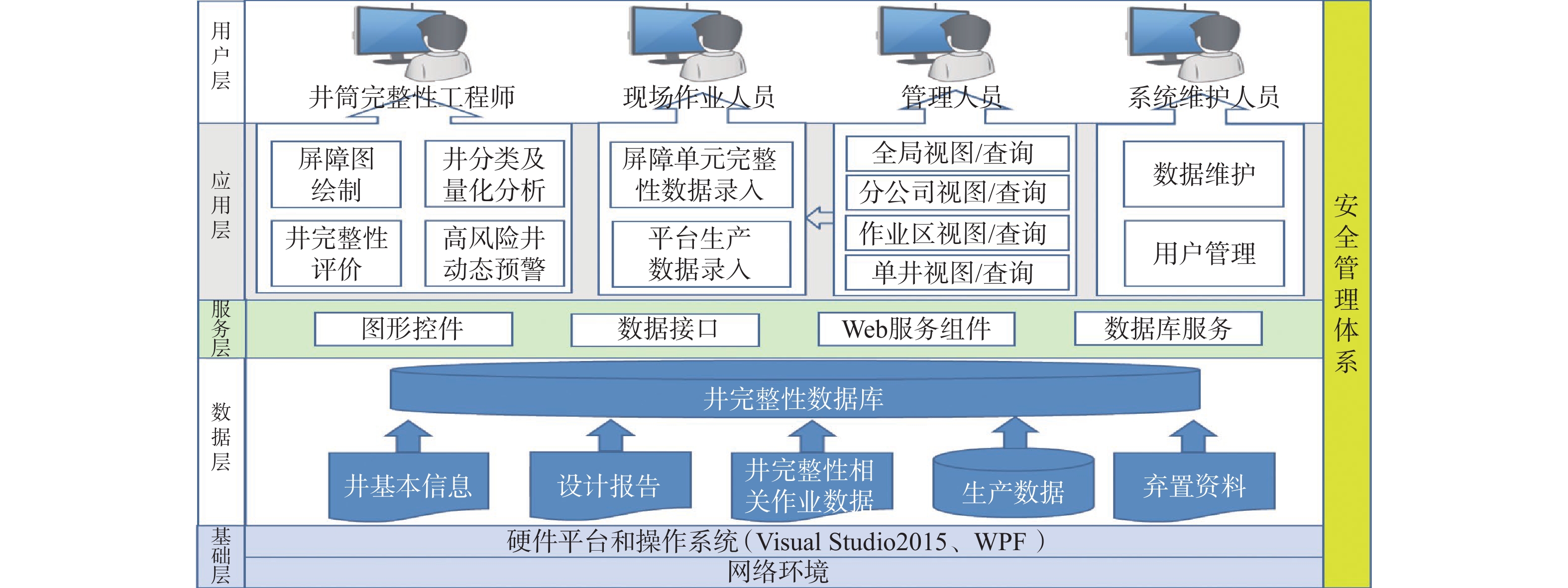 用户层

井筒完整性工程师

现场作业人员

管理人员

系统维护人员

应用层

屏障图绘制

井分类及量化分析

井完整性评价

高风险井动态预警

屏障单元完整性数据录入

平台生产数据录入

全局视图/查询

分公司视图/查询

作业区视图/查询

单井视图/查询

数据维护

用户管理

服务层

图形控件

数据接口

Web服务组件

数据库服务

数据层

井完整性数据库

井基本信息

设计报告

井完整性相关作业数据

生产数据

弃置资料

基础层

硬件平台和操作系统（Visual Studio2015、WPF ）

网络环境

安全管理体系